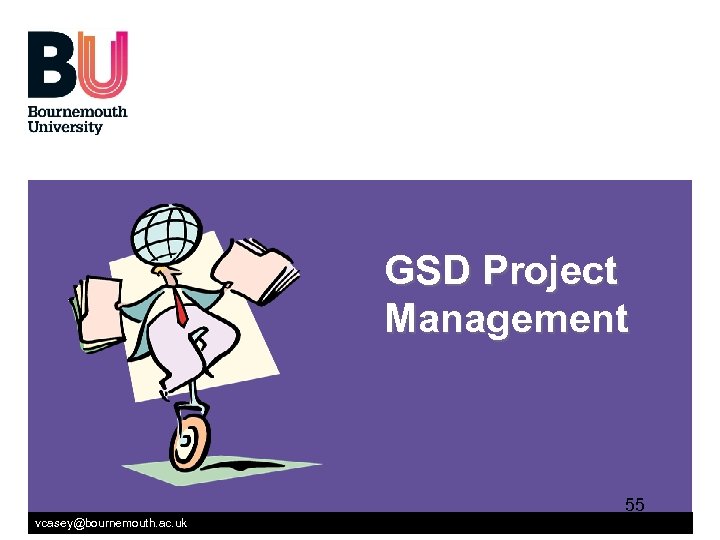 BU
Bournemouth
University

GSD Project Management

55

vcasey@bournemouth.ac.uk